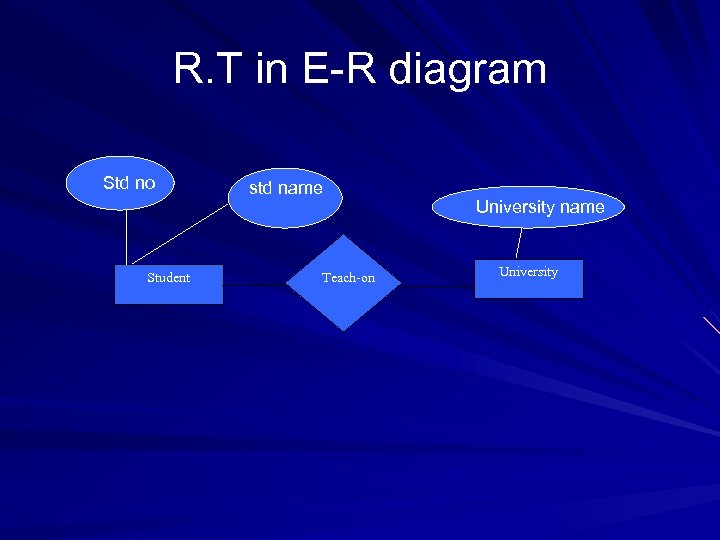 R.T in E-R diagram

Std no

std name

University name

Student

Teach-on

University